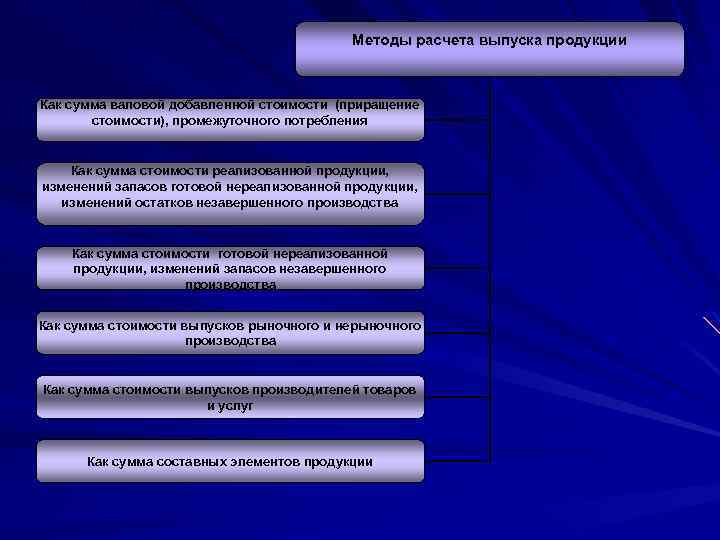 Методы расчета выпуска продукции

Как сумма валовой добавленной стоимости (приращение стоимости), промежуточного потребления

Как сумма стоимости реализованной продукции, изменений запасов готовой нереализованной продукции, изменений остатков незавершенного производства

Как сумма стоимости готовой нереализованной продукции, изменений запасов незавершенного производства

Как сумма стоимости выпусков рыночного и нерыночного производства

Как сумма стоимости выпусков производителей товаров и услуг

Как сумма составных элементов продукции